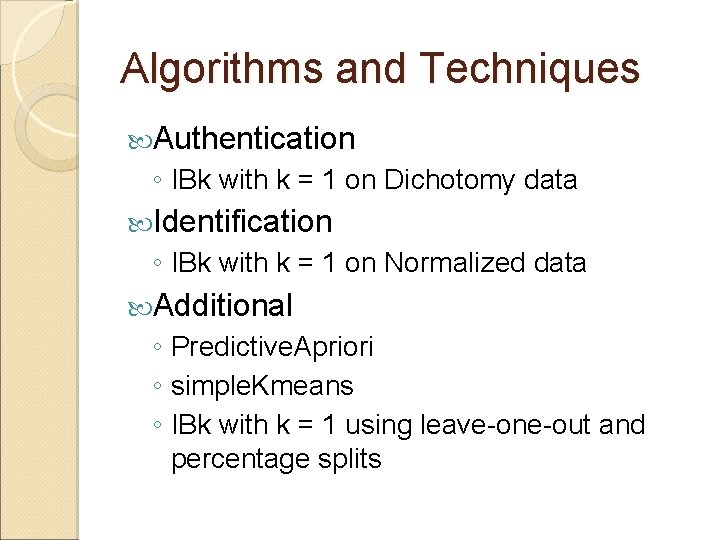 Algorithms and Techniques

Authentication
◦ IBk with k = 1 on Dichotomy data

Identification
◦ IBk with k = 1 on Normalized data

Additional
◦ PredictiveApriori
◦ simpleKmeans
◦ IBk with k = 1 using leave-one-out and percentage splits